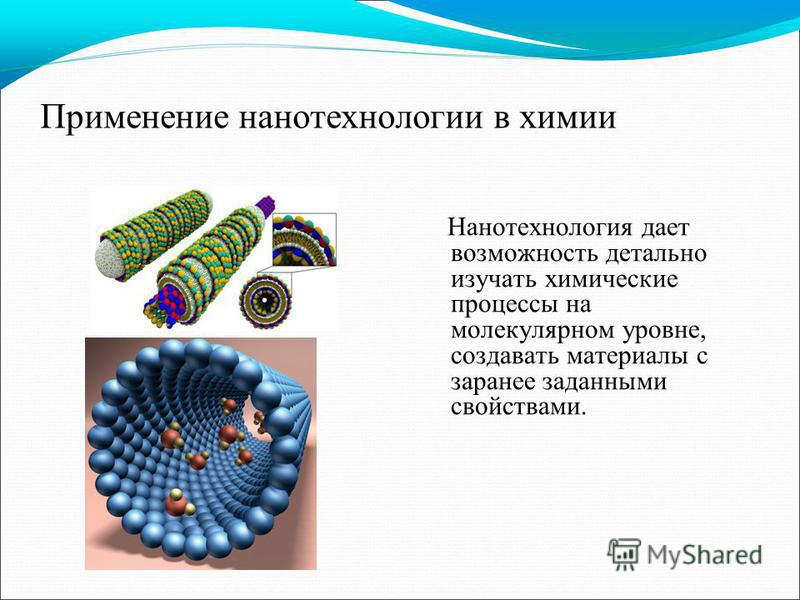 Применение нанотехнологии в химии

Нанотехнология дает возможность детально изучать химические процессы на молекулярном уровне, создавать материалы с заранее заданными свойствами.

MyShared